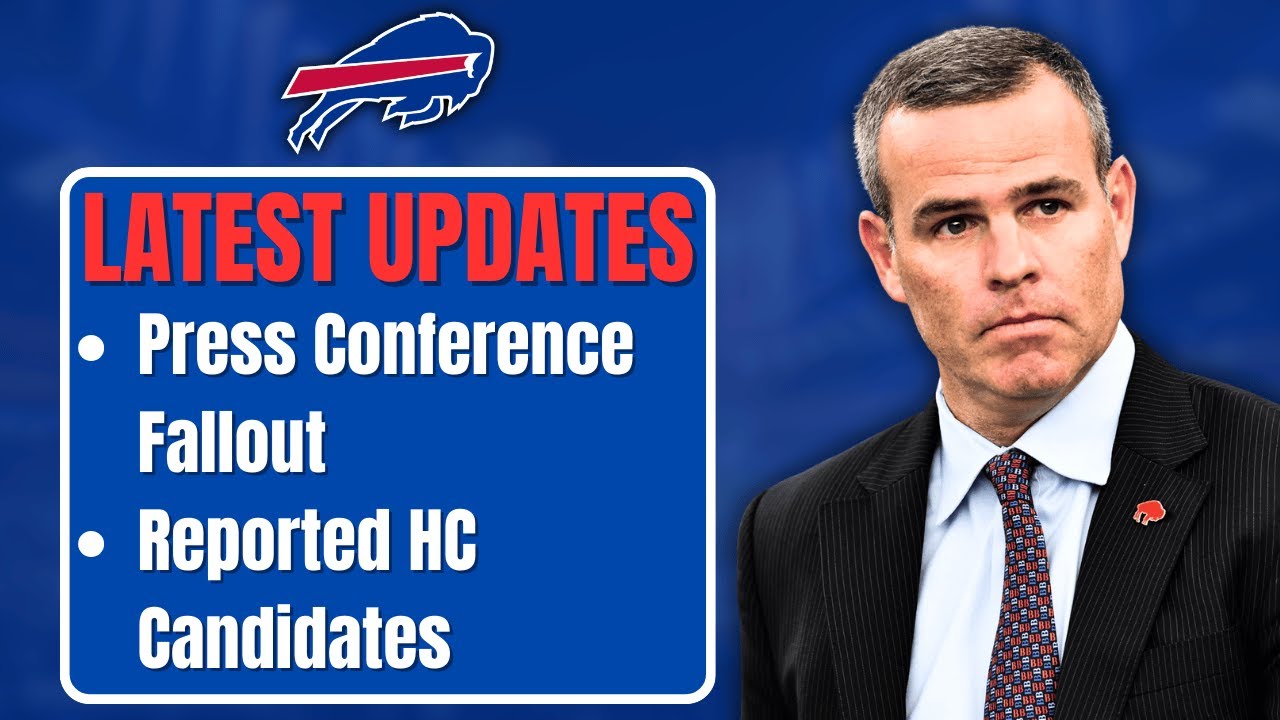 LATEST UPDATES

• Press Conference Fallout
• Reported HC Candidates